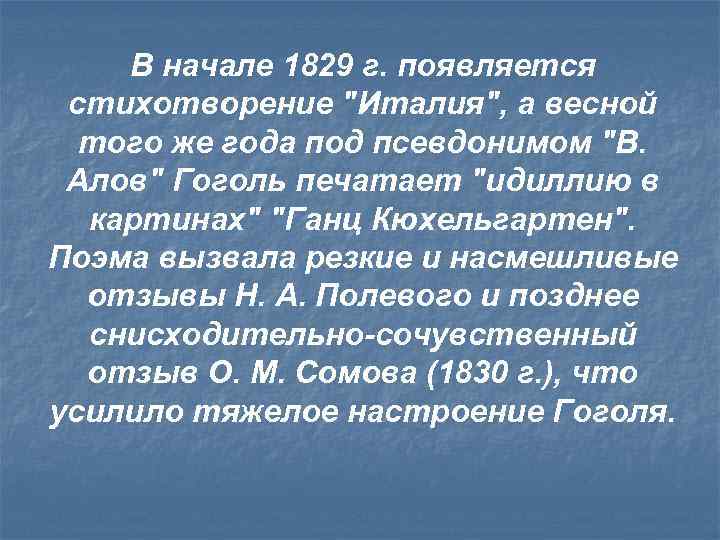 В начале 1829 г. появляется стихотворение "Италия", а весной того же года под псевдонимом "В. Алов" Гоголь печатает "идиллию в картинах" "Ганц Кюхельгартен". Поэма вызвала резкие и насмешливые отзывы Н. А. Полевого и позднее снисходительно-сочувственный отзыв О. М. Сомова (1830 г.), что усилило тяжелое настроение Гоголя.